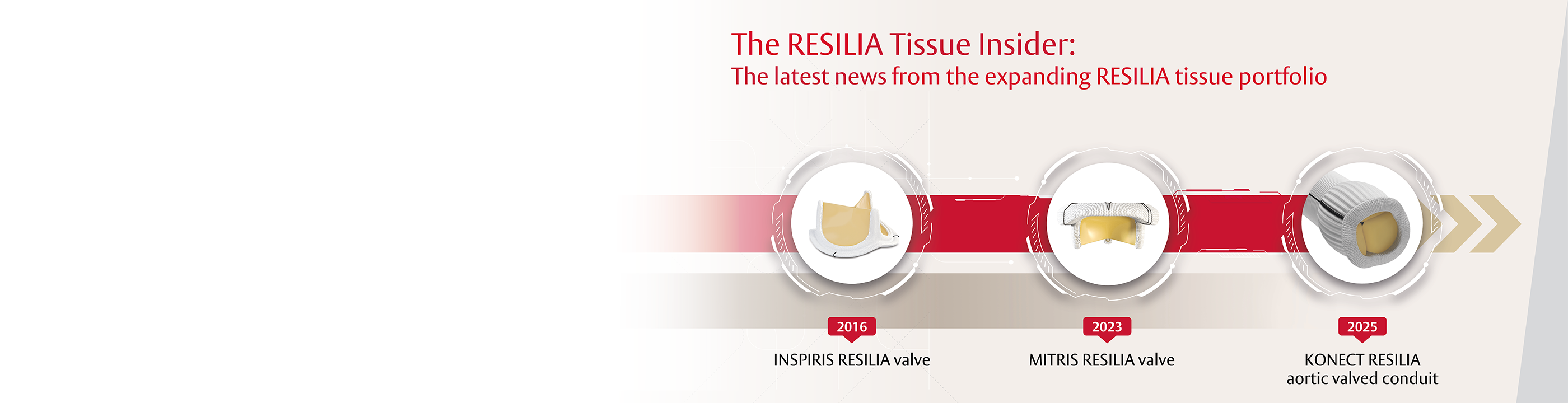 The RESILIA Tissue Insider:
The latest news from the expanding RESILIA tissue portfolio

2016
INSPIRIS RESILIA valve

2023
MITRIS RESILIA valve

2025
KONECT RESILIA aortic valved conduit